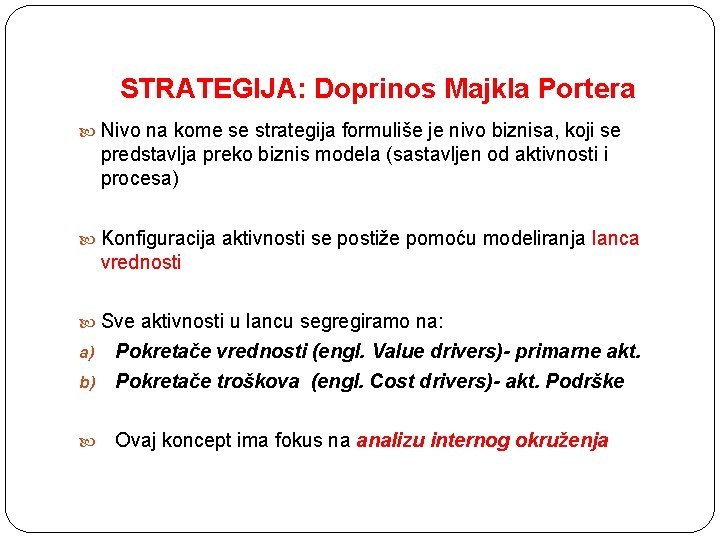 STRATEGIJA: Doprinos Majkla Portera

Nivo na kome se strategija formuliše je nivo biznisa, koji se predstavlja preko biznis modela (sastavljen od aktivnosti i procesa)

Konfiguracija aktivnosti se postiže pomoću modeliranja lanca vrednosti

Sve aktivnosti u lancu segregiramo na:
a) Pokretače vrednosti (engl. Value drivers)- primarne akt.
b) Pokretače troškova (engl. Cost drivers)- akt. Podrške

Ovaj koncept ima fokus na analizu internog okruženja